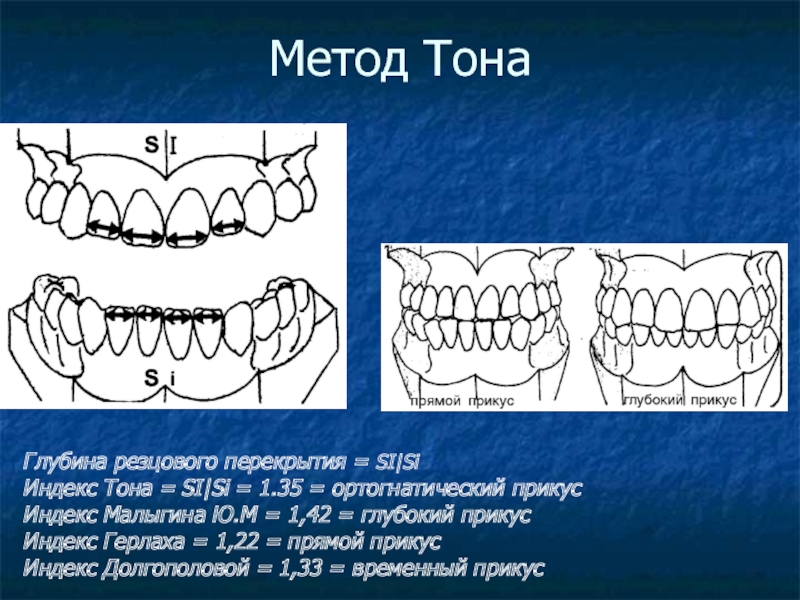 Метод Тона

S I

S i

прямой прикус

глубокий прикус

Глубина резцового перекрытия = SI|Si
Индекс Тона = SI|Si = 1.35 = ортогнатический прикус
Индекс Малыгина Ю.М = 1,42 = глубокий прикус
Индекс Герлаха = 1,22 = прямой прикус
Индекс Долгополовой = 1,33 = временный прикус